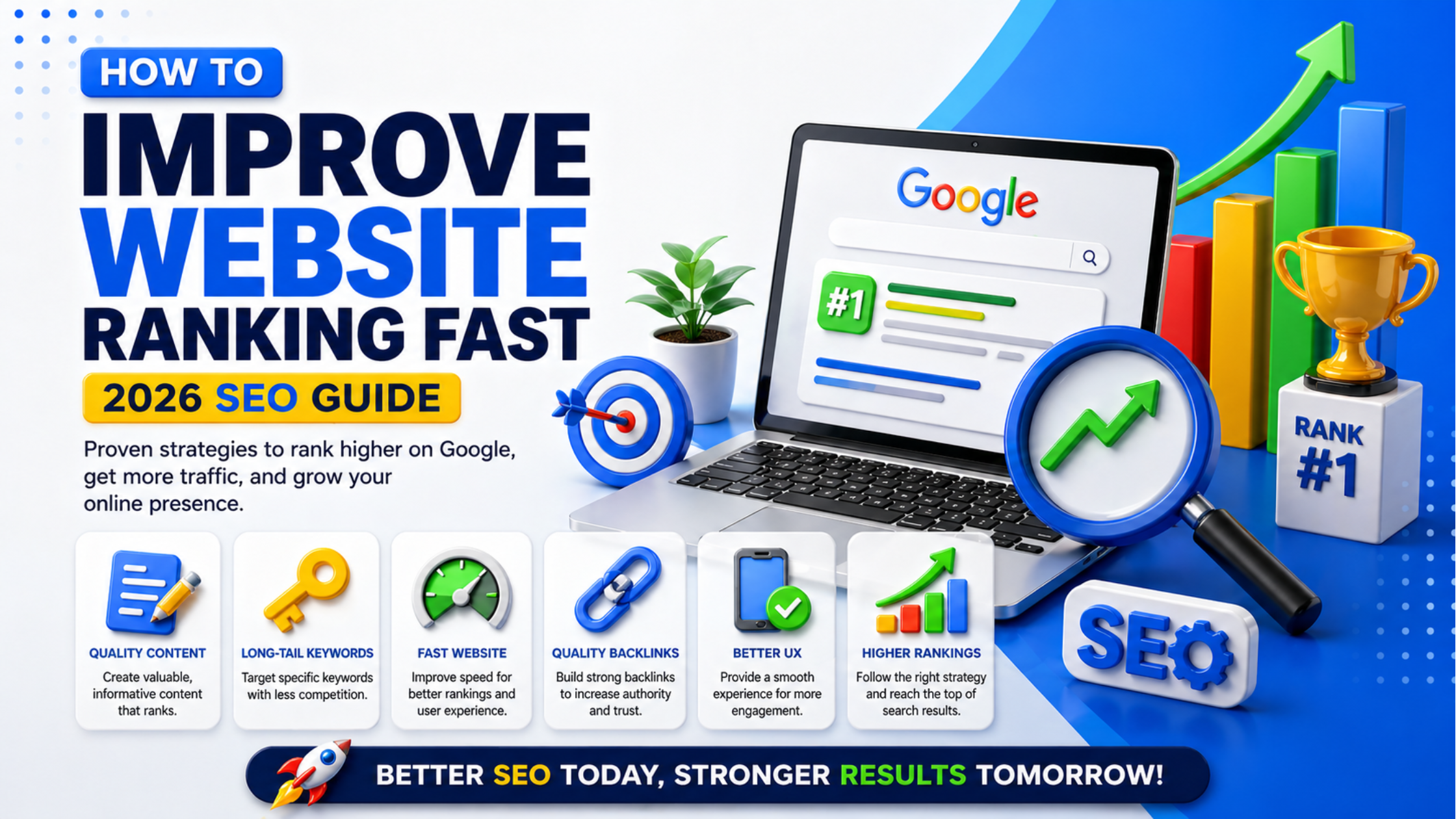 HOW TO

IMPROVE WEBSITE RANKING FAST

2026 SEO GUIDE

Proven strategies to rank higher on Google, get more traffic, and grow your online presence.

Google

#1

RANK #1

SEO

QUALITY CONTENT
Create valuable, informative content that ranks.

LONG-TAIL KEYWORDS
Target specific keywords with less competition.

FAST WEBSITE
Improve speed for better rankings and user experience.

QUALITY BACKLINKS
Build strong backlinks to increase authority and trust.

BETTER UX
Provide a smooth experience for more engagement.

HIGHER RANKINGS
Follow the right strategy and reach the top of search results.

BETTER SEO TODAY, STRONGER RESULTS TOMORROW!